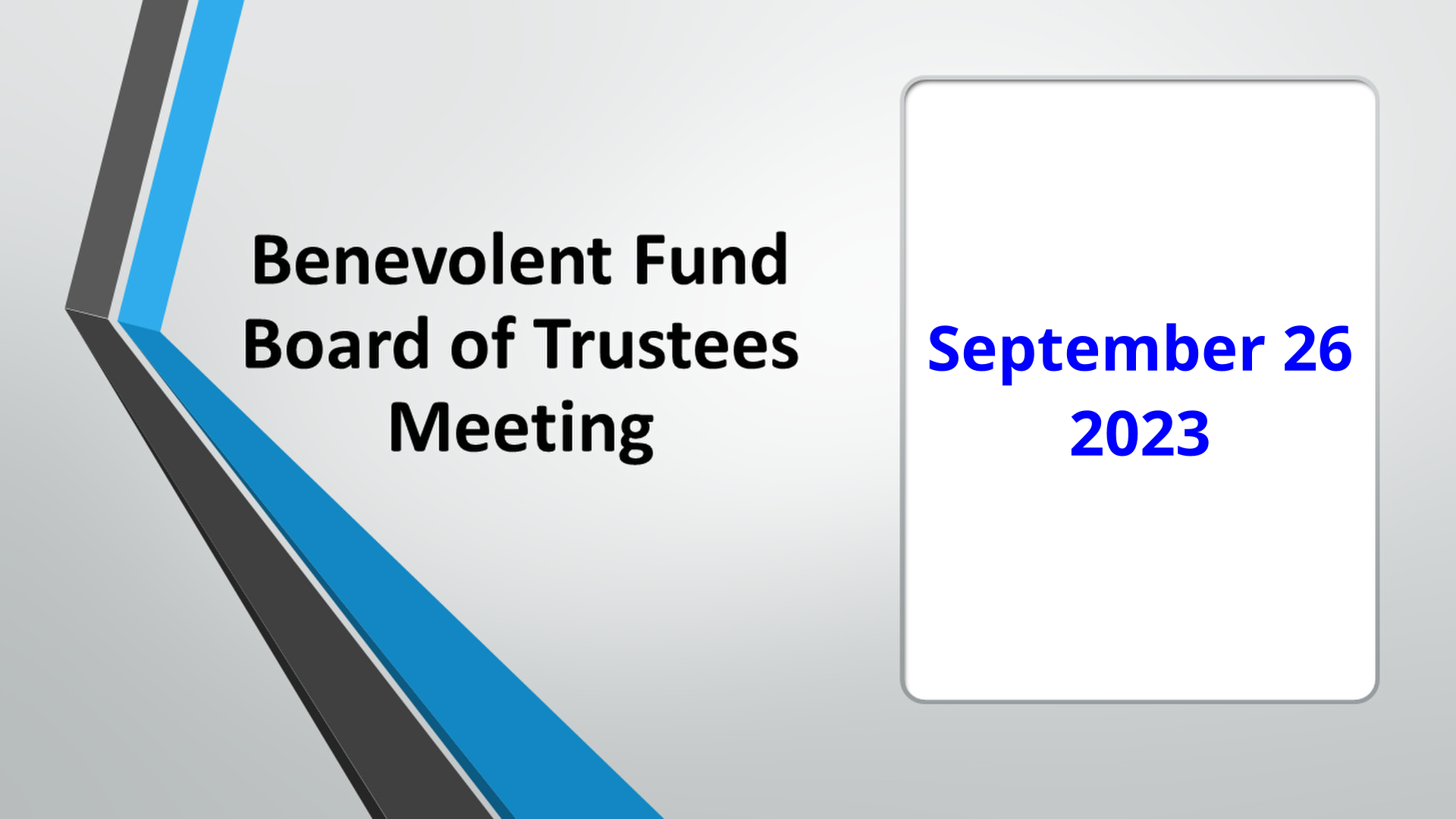 Benevolent Fund Board of Trustees Meeting

September 26 2023